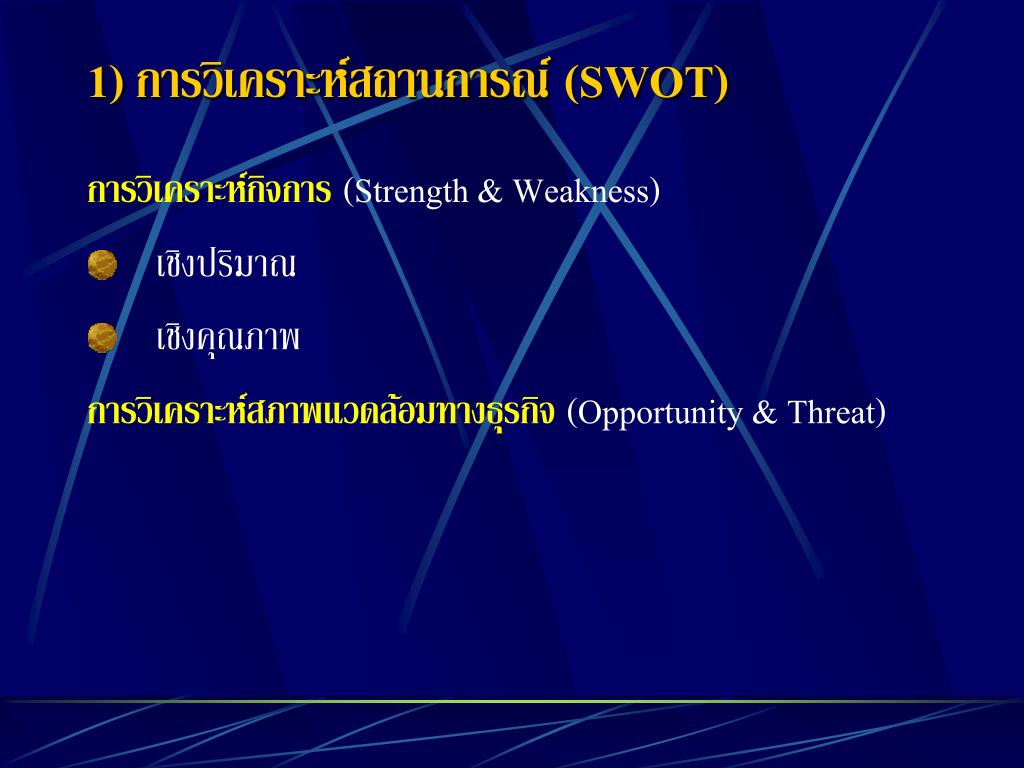 1) การวิเคราะห์สถานการณ์ (SWOT)

การวิเคราะห์กิจการ (Strength & Weakness)

เชิงปริมาณ

เชิงคุณภาพ

การวิเคราะห์สภาพแวดล้อมทางธุรกิจ (Opportunity & Threat)